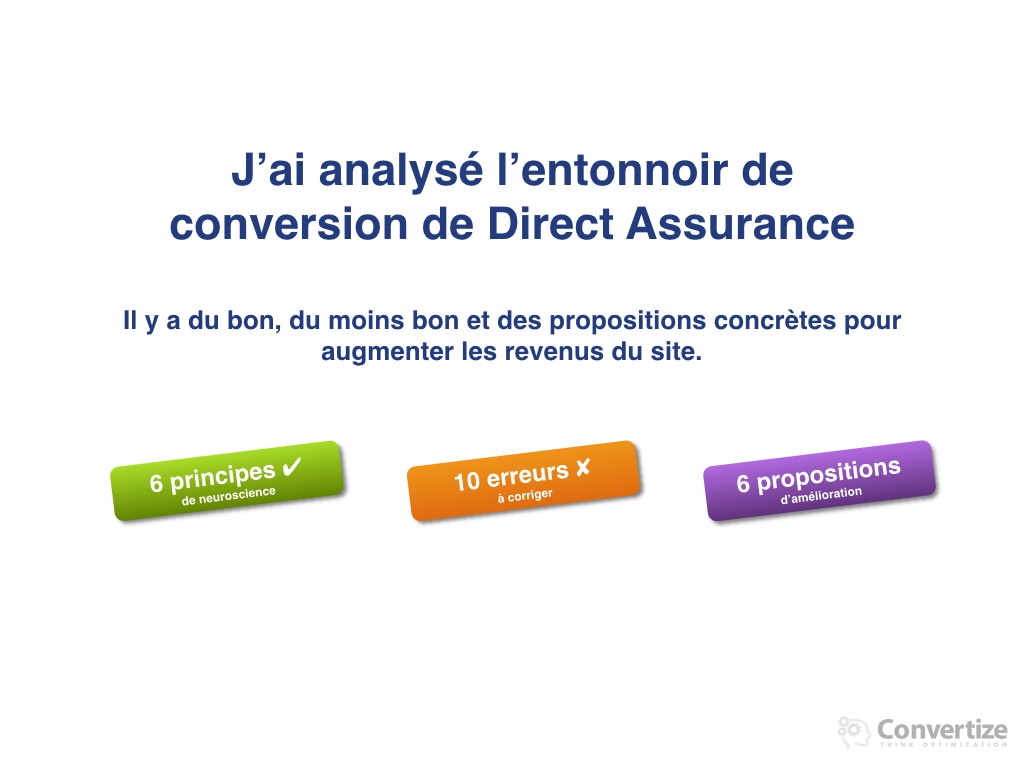 J’ai analysé l’entonnoir de conversion de Direct Assurance

Il y a du bon, du moins bon et des propositions concrètes pour augmenter les revenus du site.

6 principes ✔
de neuroscience

10 erreurs ✘
à corriger

6 propositions
d’amélioration

Convertize
THINK OPTIMIZATION